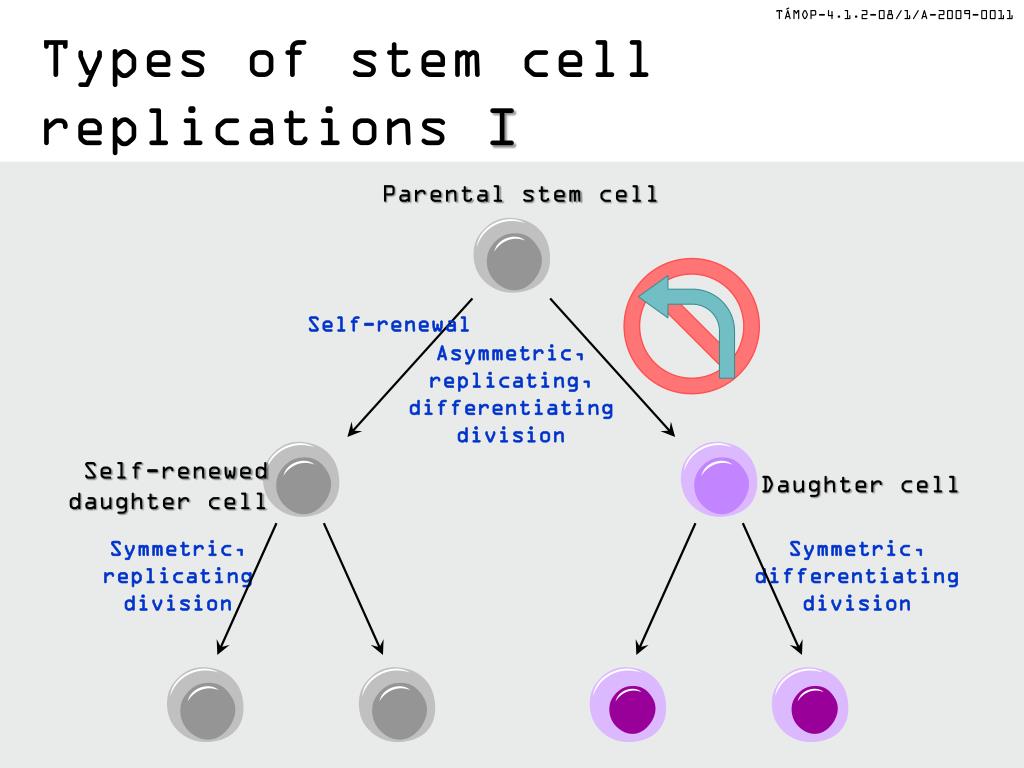 TÁMOP-4.1.2-08/1/A-2009-0011

Types of stem cell replications I

Parental stem cell

Self-renewal

Asymmetric, replicating, differentiating division

Self-renewed daughter cell

Daughter cell

Symmetric, replicating division

Symmetric, differentiating division